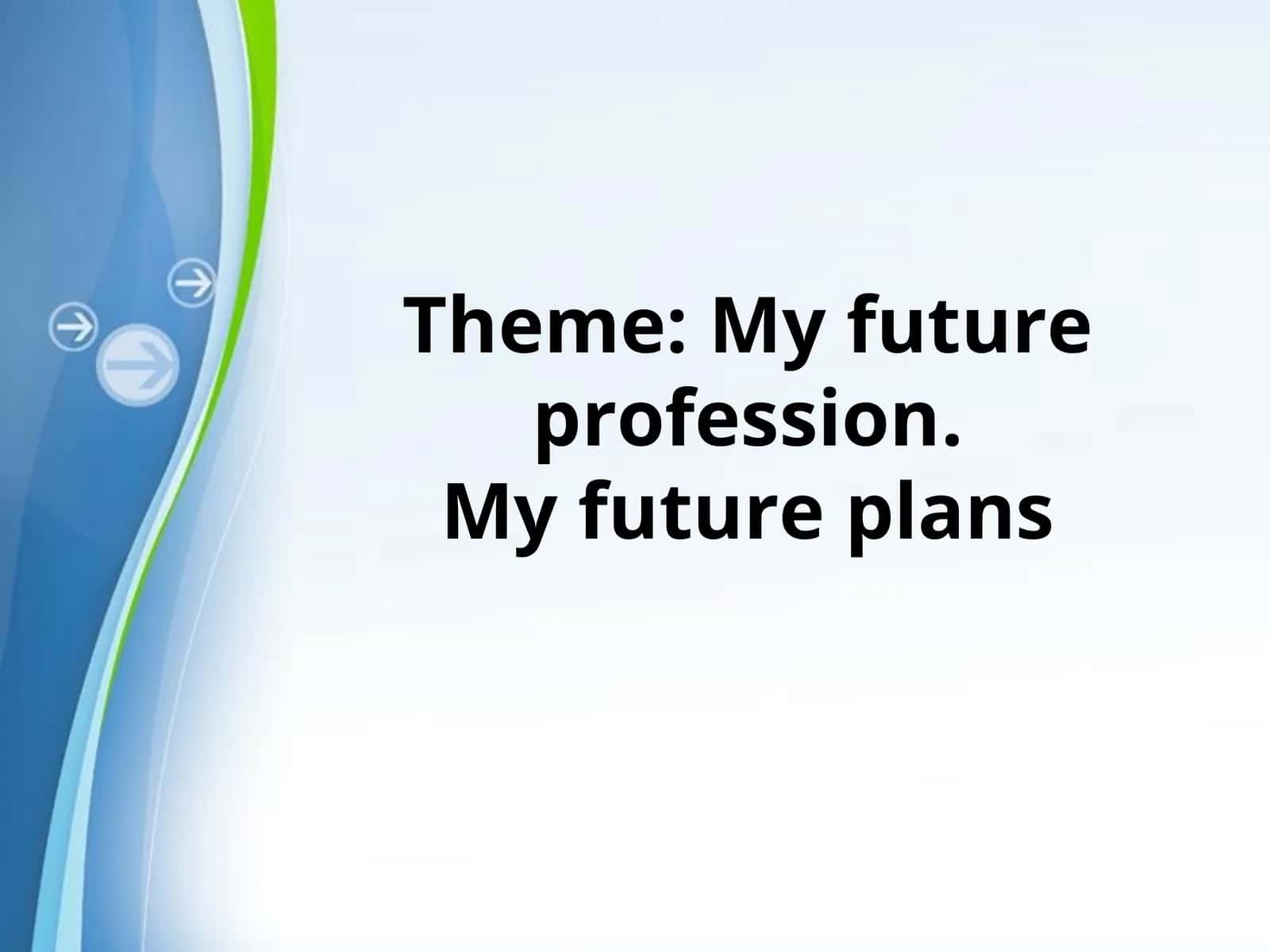 Theme: My future profession.
My future plans